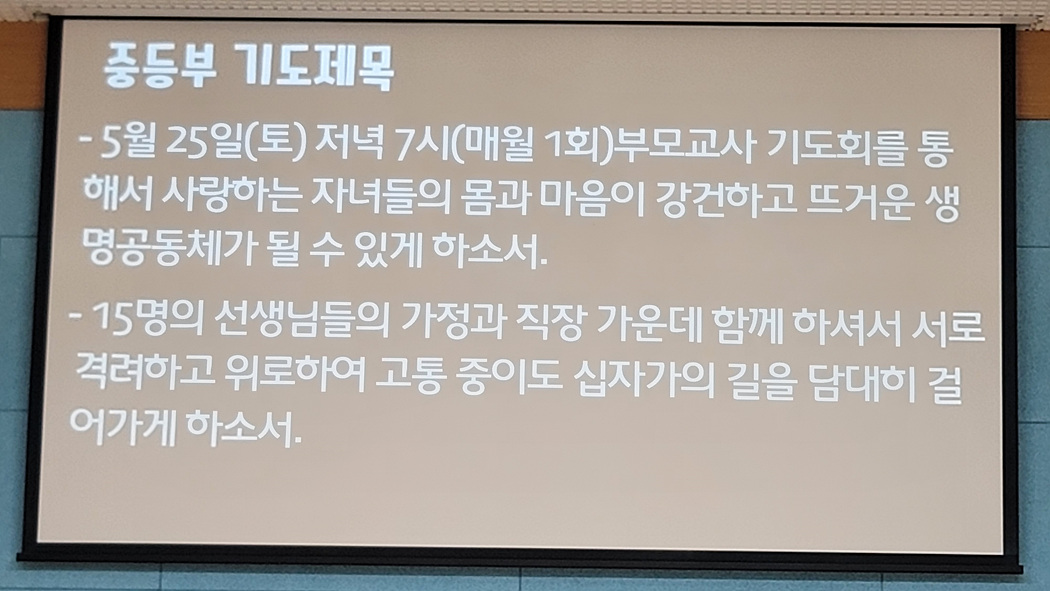 중등부 기도제목

- 5월 25일(토) 저녁 7시(매월 1회)부모교사 기도회를 통해서 사랑하는 자녀들의 몸과 마음이 강건하고 뜨거운 생명공동체가 될 수 있게 하소서.

- 15명의 선생님들의 가정과 직장 가운데 함께 하셔서 서로 격려하고 위로하여 고통 중이도 십자가의 길을 담대히 걸어가게 하소서.